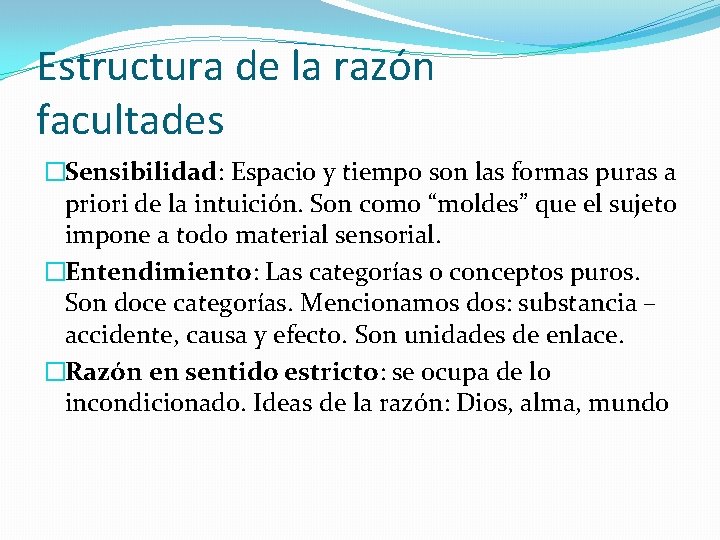 Estructura de la razón facultades

□Sensibilidad: Espacio y tiempo son las formas puras a priori de la intuición. Son como “moldes” que el sujeto impone a todo material sensorial.

□Entendimiento: Las categorías o conceptos puros. Son doce categorías. Mencionamos dos: substancia – accidente, causa y efecto. Son unidades de enlace.

□Razón en sentido estricto: se ocupa de lo incondicionado. Ideas de la razón: Dios, alma, mundo